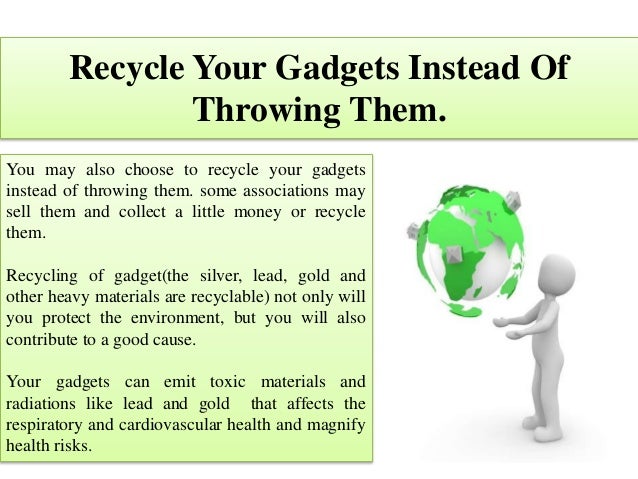 Recycle Your Gadgets Instead Of Throwing Them.

You may also choose to recycle your gadgets instead of throwing them. some associations may sell them and collect a little money or recycle them.

Recycling of gadget(the silver, lead, gold and other heavy materials are recyclable) not only will you protect the environment, but you will also contribute to a good cause.

Your gadgets can emit toxic materials and radiations like lead and gold that affects the respiratory and cardiovascular health and magnify health risks.